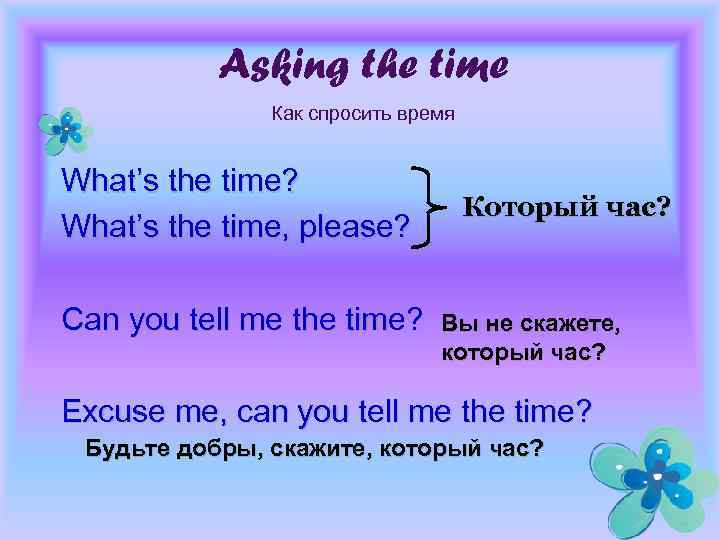 Asking the time

Как спросить время

What's the time?
What's the time, please?

Который час?

Can you tell me the time?

Вы не скажете, который час?

Excuse me, can you tell me the time?

Будьте добры, скажите, который час?